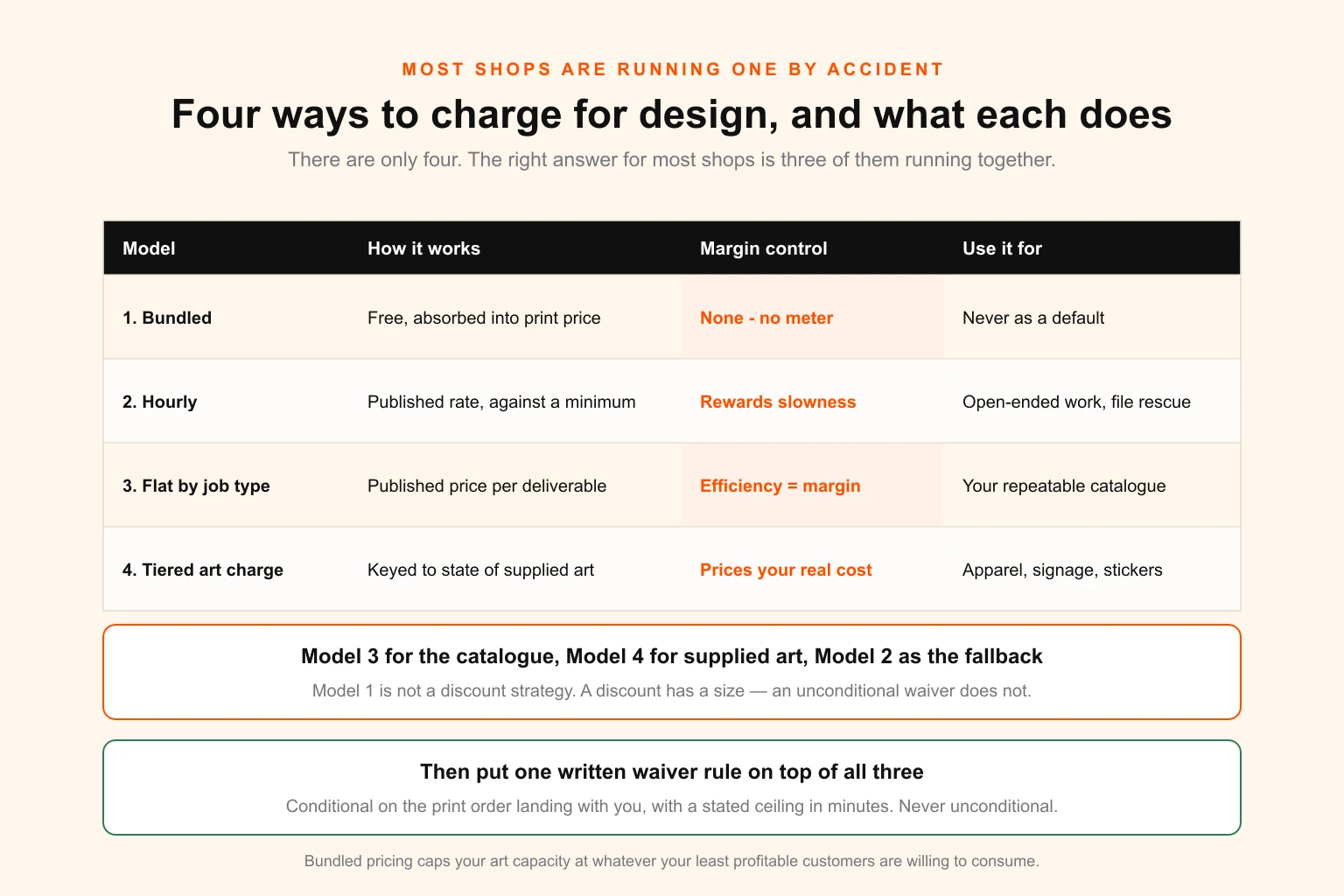 MOST SHOPS ARE RUNNING ONE BY ACCIDENT

Four ways to charge for design, and what each does

There are only four. The right answer for most shops is three of them running together.

| Model | How it works | Margin control | Use it for |
|---|---|---|---|
| 1. Bundled | Free, absorbed into print price | None - no meter | Never as a default |
| 2. Hourly | Published rate, against a minimum | Rewards slowness | Open-ended work, file rescue |
| 3. Flat by job type | Published price per deliverable | Efficiency = margin | Your repeatable catalogue |
| 4. Tiered art charge | Keyed to state of supplied art | Prices your real cost | Apparel, signage, stickers |

Model 3 for the catalogue, Model 4 for supplied art, Model 2 as the fallback

Model 1 is not a discount strategy. A discount has a size — an unconditional waiver does not.

Then put one written waiver rule on top of all three

Conditional on the print order landing with you, with a stated ceiling in minutes. Never unconditional.

Bundled pricing caps your art capacity at whatever your least profitable customers are willing to consume.